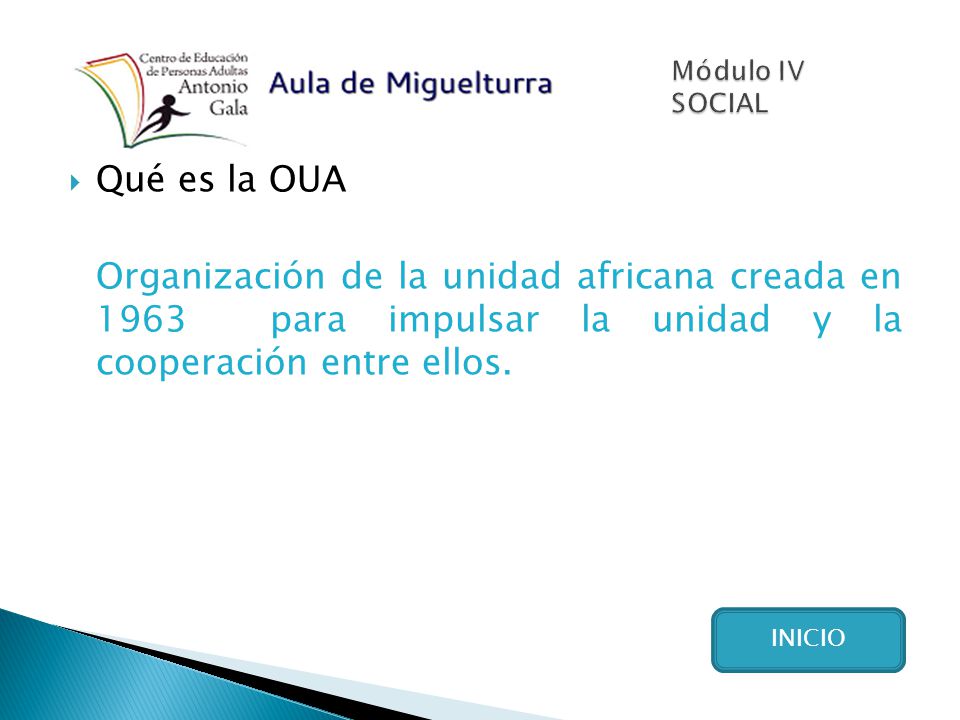 Centro de Educación de Personas Adultas Antonio Gala

Aula de Miguelturra

Módulo IV
SOCIAL

Qué es la OUA

Organización de la unidad africana creada en 1963 para impulsar la unidad y la cooperación entre ellos.

INICIO